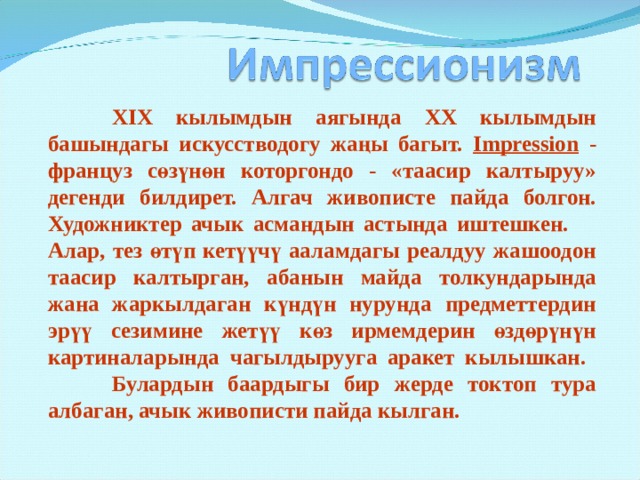 Импрессионизм

XIX кылымдын аягында XX кылымдын башындагы искусстводогу жаңы багыт. Impression - француз сөзүнөн которгондо - «таасир калтыруу» дегенди билдирет. Алгач живописте пайда болгон. Художниктер ачык асмандын астында иштешкен.
Алар, тез өтүп кетүүчү ааламдагы реалдуу жашоодон таасир калтырган, абанын майда толкундарында жана жаркылдаган күндүн нурунда предметтердин эрүү сезимине жетүү көз ирмемдерин өздөрүнүн картиналарында чагылдырууга аракет кылышкан.

Булардын баардыгы бир жерде токтоп тура албаган, ачык живописти пайда кылган.